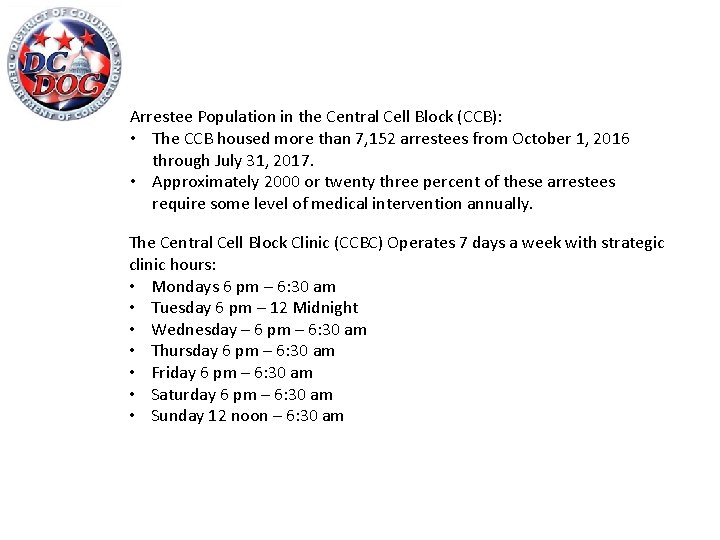 DISTRICT OF COLUMBIA
DC DOC
DEPARTMENT OF CORRECTIONS

Arrestee Population in the Central Cell Block (CCB):
• The CCB housed more than 7,152 arrestees from October 1, 2016 through July 31, 2017.
• Approximately 2000 or twenty three percent of these arrestees require some level of medical intervention annually.

The Central Cell Block Clinic (CCBC) Operates 7 days a week with strategic clinic hours:
• Mondays 6 pm – 6:30 am
• Tuesday 6 pm – 12 Midnight
• Wednesday – 6 pm – 6:30 am
• Thursday 6 pm – 6:30 am
• Friday 6 pm – 6:30 am
• Saturday 6 pm – 6:30 am
• Sunday 12 noon – 6:30 am